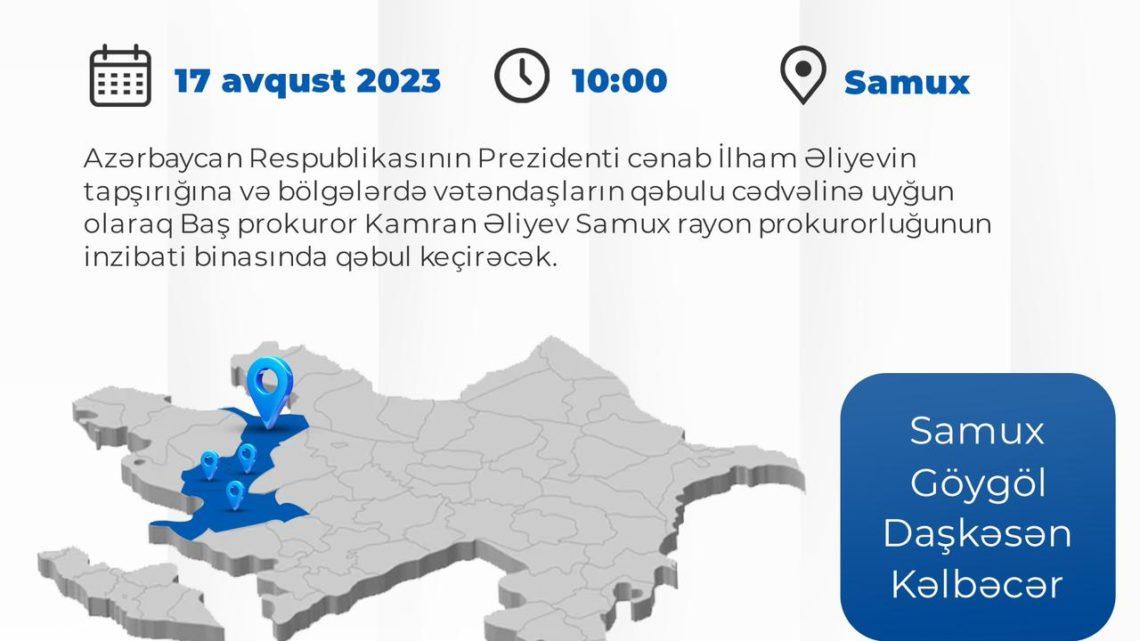 17 avqust 2023

10:00

Samux

Azərbaycan Respublikasının Prezidenti cənab İlham Əliyevin tapşırığına və bölgələrdə vətəndaşların qəbulu cədvəlinə uyğun olaraq Baş prokuror Kamran Əliyev Samux rayon prokurorluğunun inzibati binasında qəbul keçirəcək.

Samux
Göygöl
Daşkəsən
Kəlbəcər